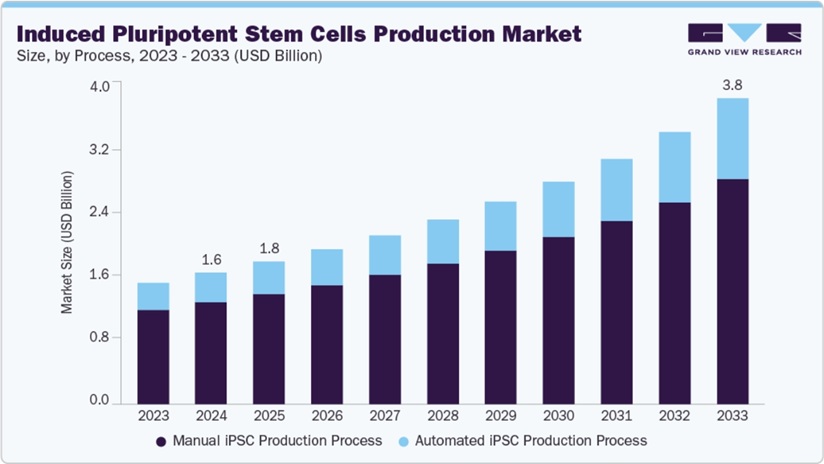 Induced Pluripotent Stem Cells Production Market
Size, by Process, 2023 - 2033 (USD Billion)

GRAND VIEW RESEARCH

Market Size (USD Billion)

4.0
3.2
2.4
1.6
0.8
0.0

1.6
1.8
3.8

2023 2024 2025 2026 2027 2028 2029 2030 2031 2032 2033

Manual iPSC Production Process
Automated iPSC Production Process